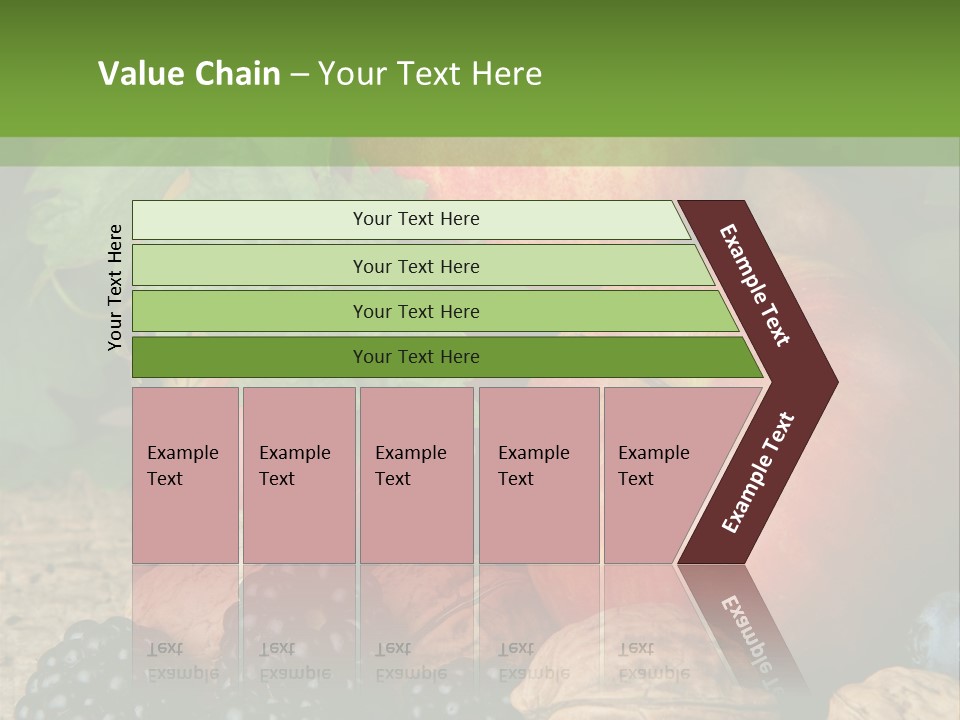 Value Chain – Your Text Here

Your Text Here

Your Text Here

Your Text Here

Your Text Here

Your Text Here

Example Text

Example Text

Example Text

Example Text

Example Text

Example Text

Example Text